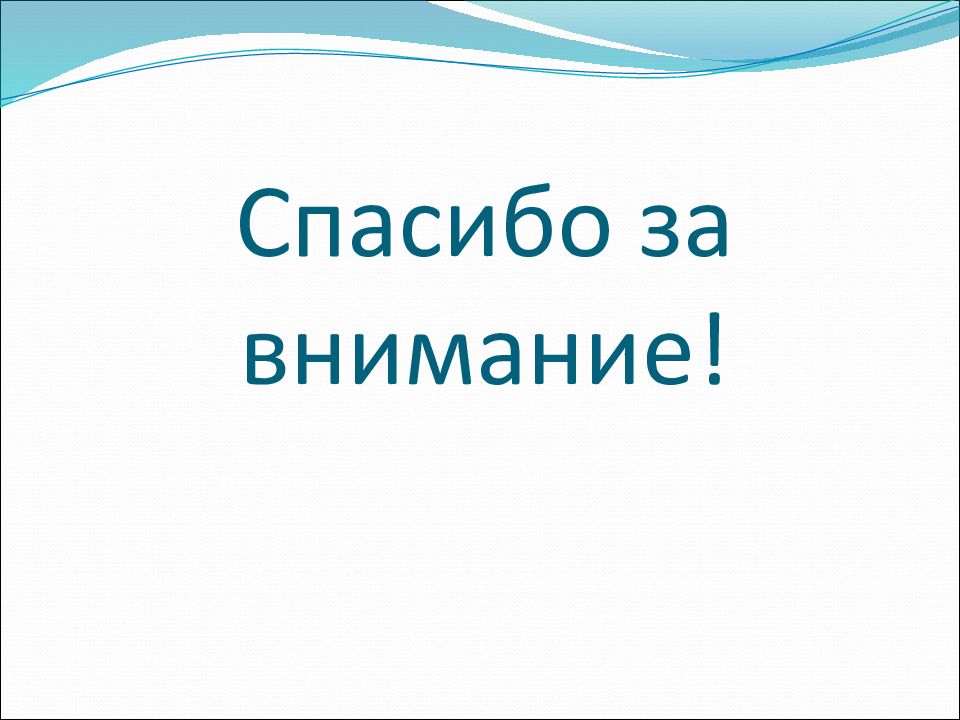 Спасибо за внимание!